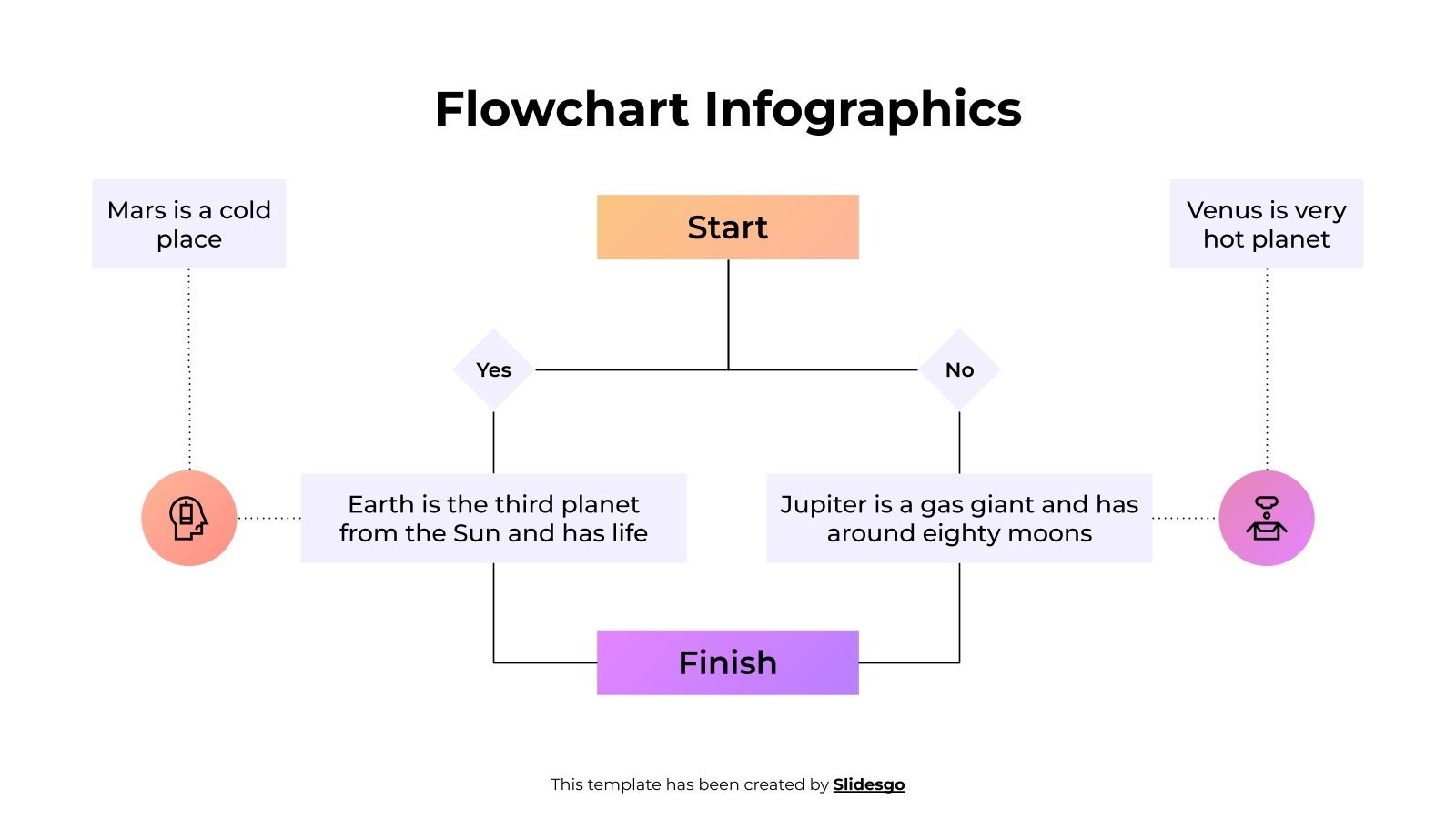 Flowchart Infographics

Mars is a cold place

Start

Venus is very hot planet

Yes

No

Earth is the third planet from the Sun and has life

Jupiter is a gas giant and has around eighty moons

Finish

This template has been created by Slidesgo